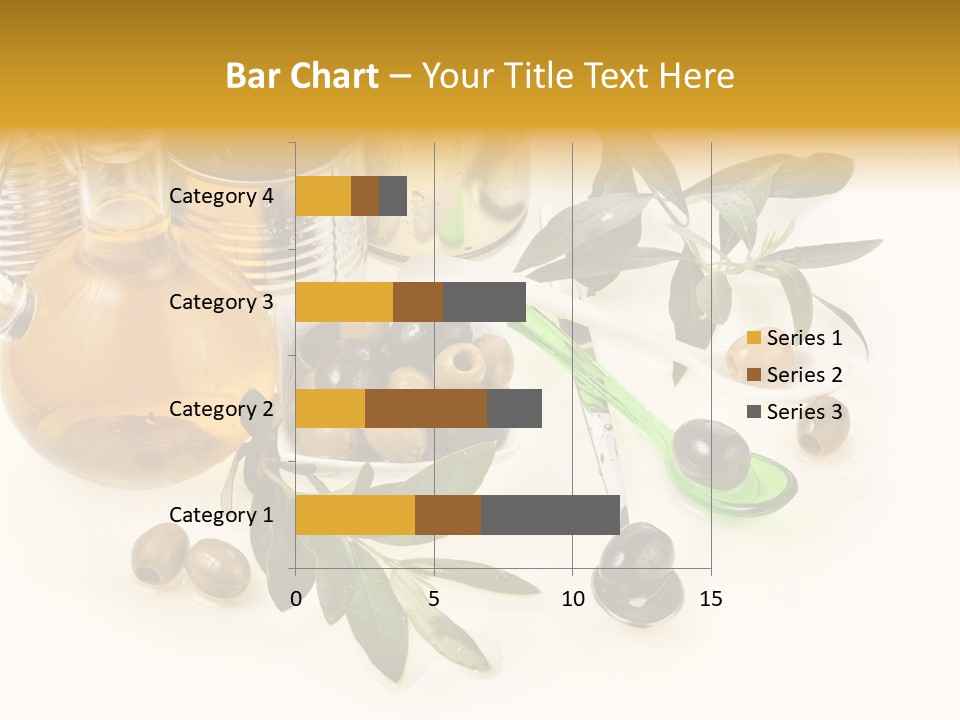 Bar Chart – Your Title Text Here

Category 4
Category 3
Category 2
Category 1

0
5
10
15

Series 1
Series 2
Series 3